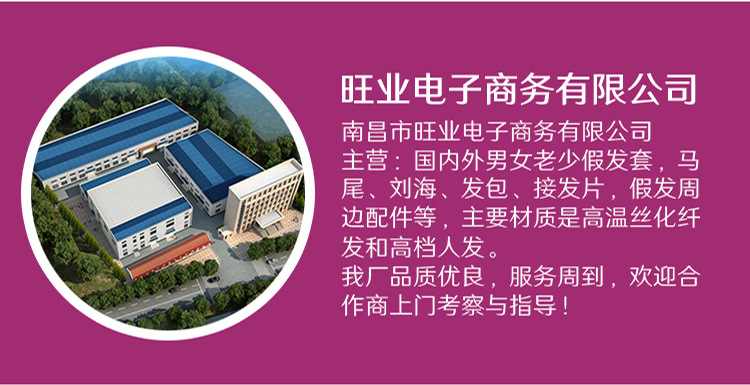 旺业电子商务有限公司

南昌市旺业电子商务有限公司
主营：国内外男女老少假发套，马尾、刘海、发包、接发片，假发周边配件等，主要材质是高温丝化纤发和高档人发。
我厂品质优良，服务周到，欢迎合作商上门考察与指导！